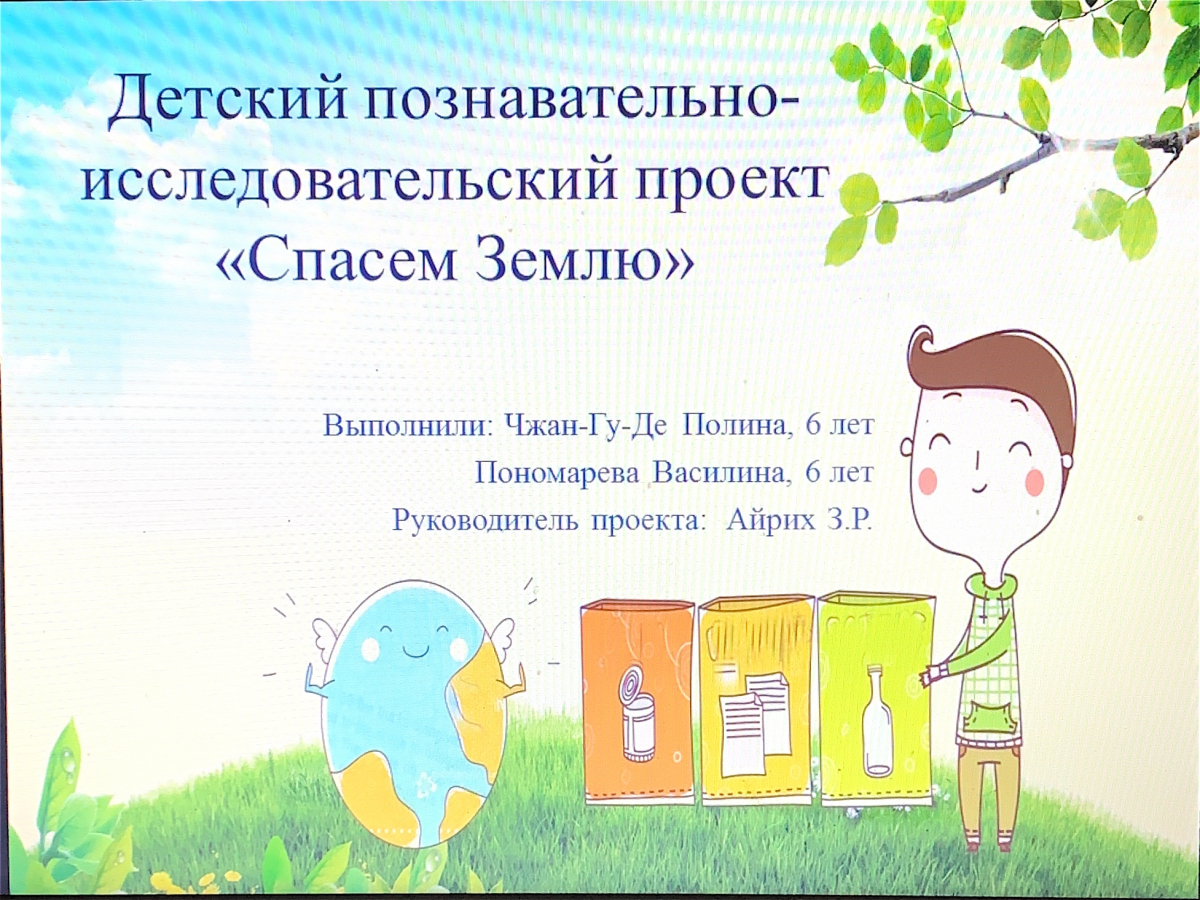 Детский познавательно-исследовательский проект «Спасем Землю»

Выполнили: Чжан-Гу-Де Полина, 6 лет
Пономарева Василина, 6 лет
Руководитель проекта: Айрих З.Р.